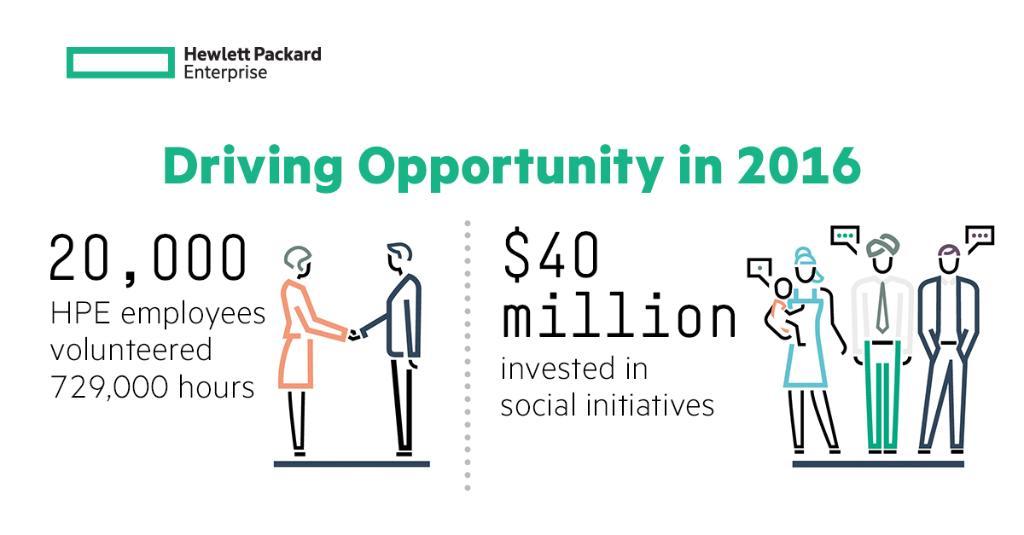 Hewlett Packard
Enterprise

Driving Opportunity in 2016

20,000
HPE employees volunteered 729,000 hours

$40 million
invested in social initiatives